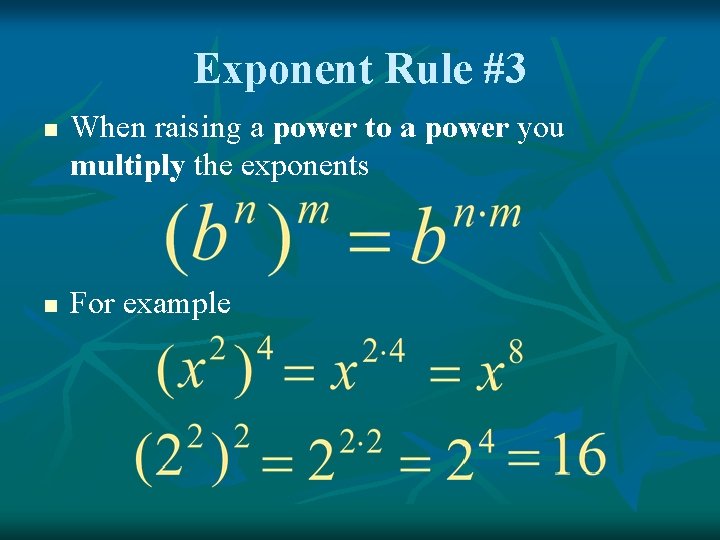 Exponent Rule #3

• When raising a power to a power you multiply the exponents

$(b^n)^m = b^{n \cdot m}$

• For example

$(x^2)^4 = x^{2 \cdot 4} = x^8$

$(2^2)^2 = 2^{2 \cdot 2} = 2^4 = 16$